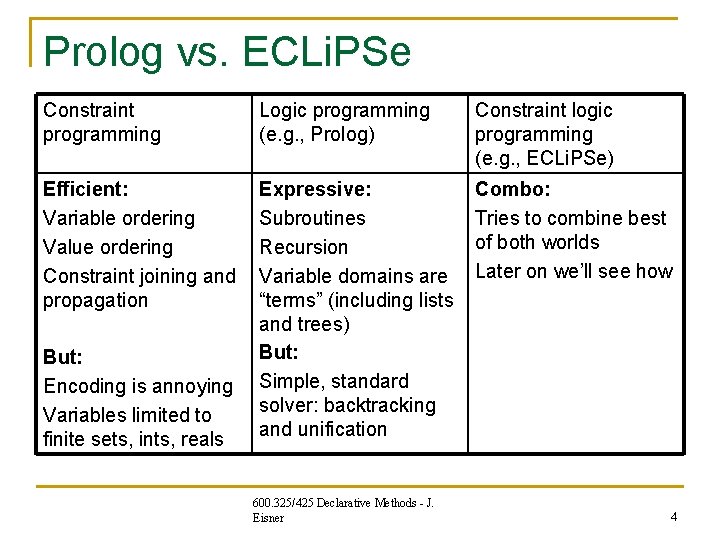 Prolog vs. ECLiPSe

| Constraint programming | Logic programming (e.g., Prolog) | Constraint logic programming (e.g., ECLiPSe) |
|---|---|---|
| Efficient: Variable ordering Value ordering Constraint joining and propagation But: Encoding is annoying Variables limited to finite sets, ints, reals | Expressive: Subroutines Recursion Variable domains are "terms" (including lists and trees) But: Simple, standard solver: backtracking and unification | Combo: Tries to combine best of both worlds Later on we'll see how |

600.325/425 Declarative Methods - J. Eisner

4